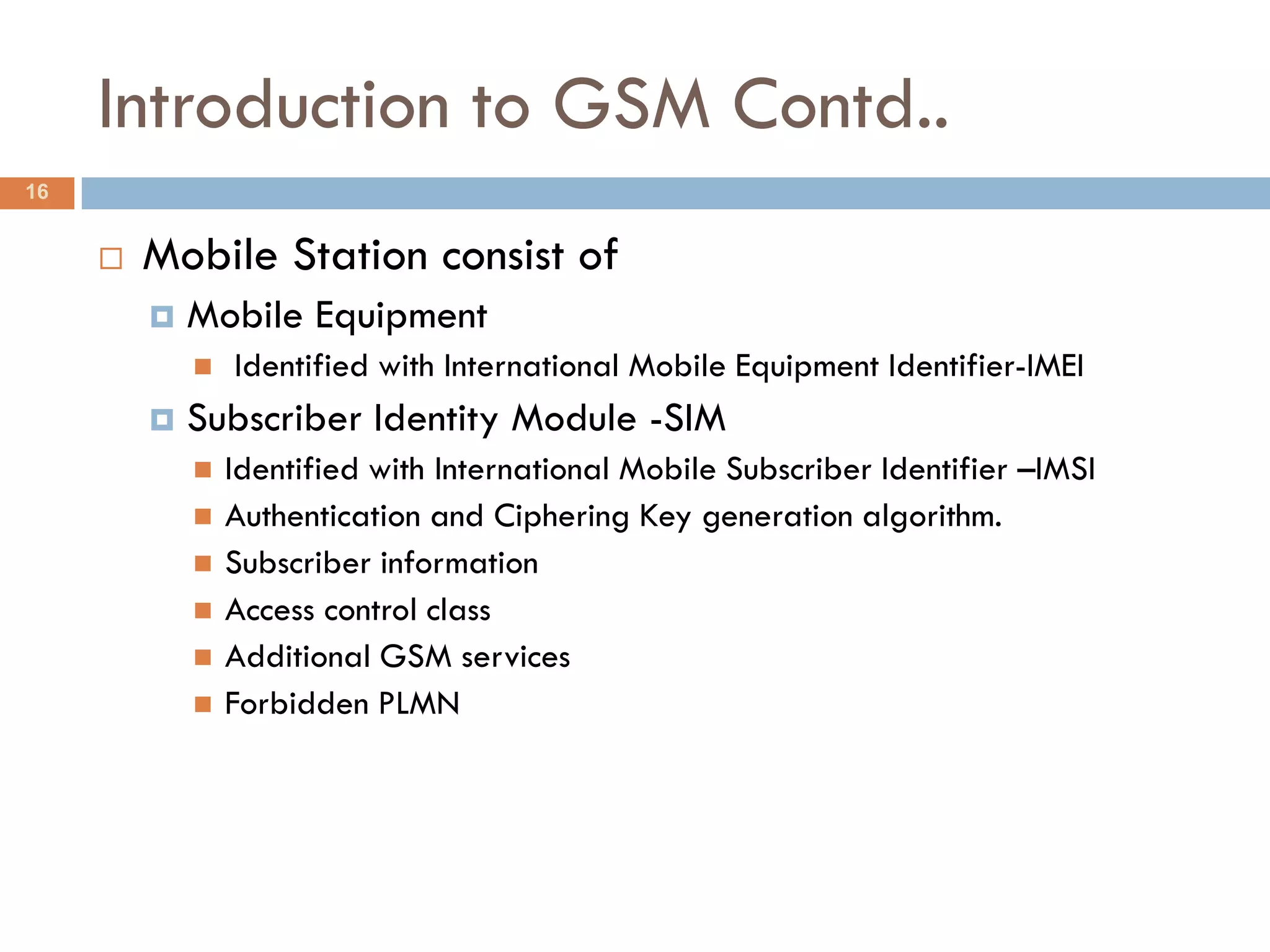 Introduction to GSM Contd..

16

Mobile Station consist of

Mobile Equipment

Identified with International Mobile Equipment Identifier-IMEI

Subscriber Identity Module -SIM

Identified with International Mobile Subscriber Identifier –IMSI

Authentication and Ciphering Key generation algorithm.

Subscriber information

Access control class

Additional GSM services

Forbidden PLMN